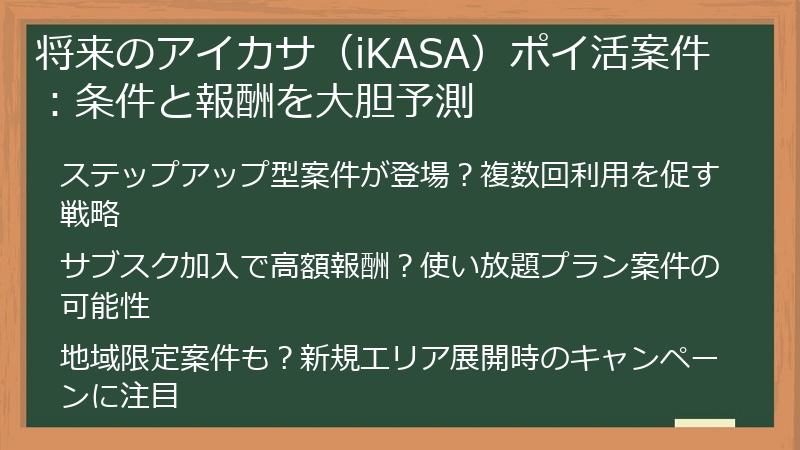 将来のアイカサ（iKASA）ポイ活案件：条件と報酬を大胆予測

ステップアップ型案件が登場？複数回利用を促す戦略

サブスク加入で高額報酬？使い放題プラン案件の可能性

地域限定案件も？新規エリア展開時のキャンペーンに注目